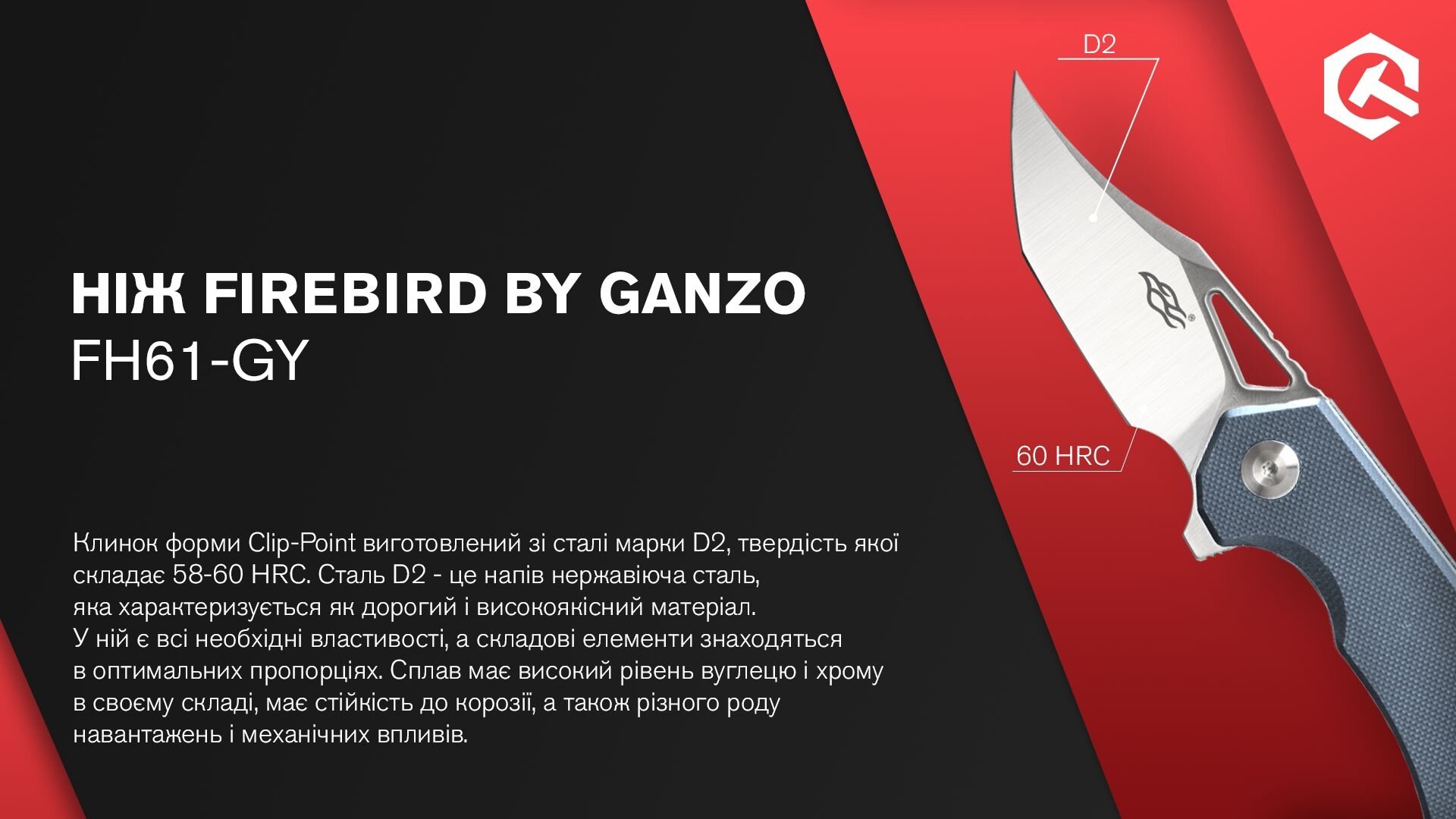 D2

НІЖ FIREBIRD BY GANZO
FH61-GY

60 HRC

Клинок форми Clip-Point виготовлений зі сталі марки D2, твердість якої складає 58-60 HRC. Сталь D2 - це напів нержавіюча сталь, яка характеризується як дорогий і високоякісний матеріал. У ній є всі необхідні властивості, а складові елементи знаходяться в оптимальних пропорціях. Сплав має високий рівень вуглецю і хрому в своєму складі, має стійкість до корозії, а також різного роду навантажень і механічних впливів.